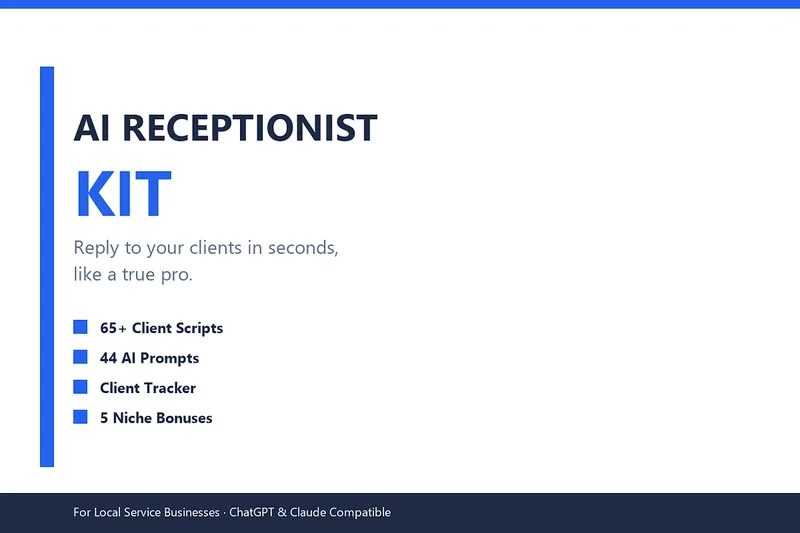 AI RECEPTIONIST

KIT

Reply to your clients in seconds, like a true pro.

65+ Client Scripts
44 AI Prompts
Client Tracker
5 Niche Bonuses

For Local Service Businesses · ChatGPT & Claude Compatible